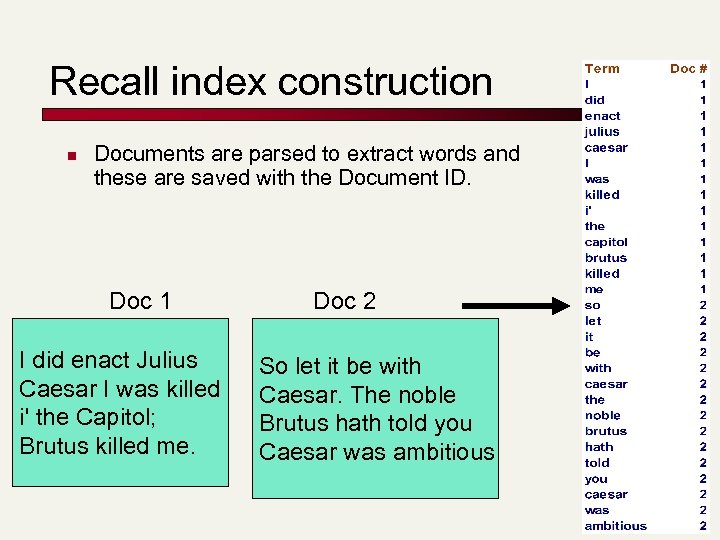 Recall index construction

Documents are parsed to extract words and these are saved with the Document ID.

Doc 1

I did enact Julius Caesar I was killed i' the Capitol; Brutus killed me.

Doc 2

So let it be with Caesar. The noble Brutus hath told you Caesar was ambitious

| Term | Doc # |
|---|---|
| I | 1 |
| did | 1 |
| enact | 1 |
| julius | 1 |
| caesar | 1 |
| I | 1 |
| was | 1 |
| killed | 1 |
| i' | 1 |
| the | 1 |
| capitol | 1 |
| brutus | 1 |
| killed | 1 |
| me | 1 |
| so | 2 |
| let | 2 |
| it | 2 |
| be | 2 |
| with | 2 |
| caesar | 2 |
| the | 2 |
| noble | 2 |
| brutus | 2 |
| hath | 2 |
| told | 2 |
| you | 2 |
| caesar | 2 |
| was | 2 |
| ambitious | 2 |